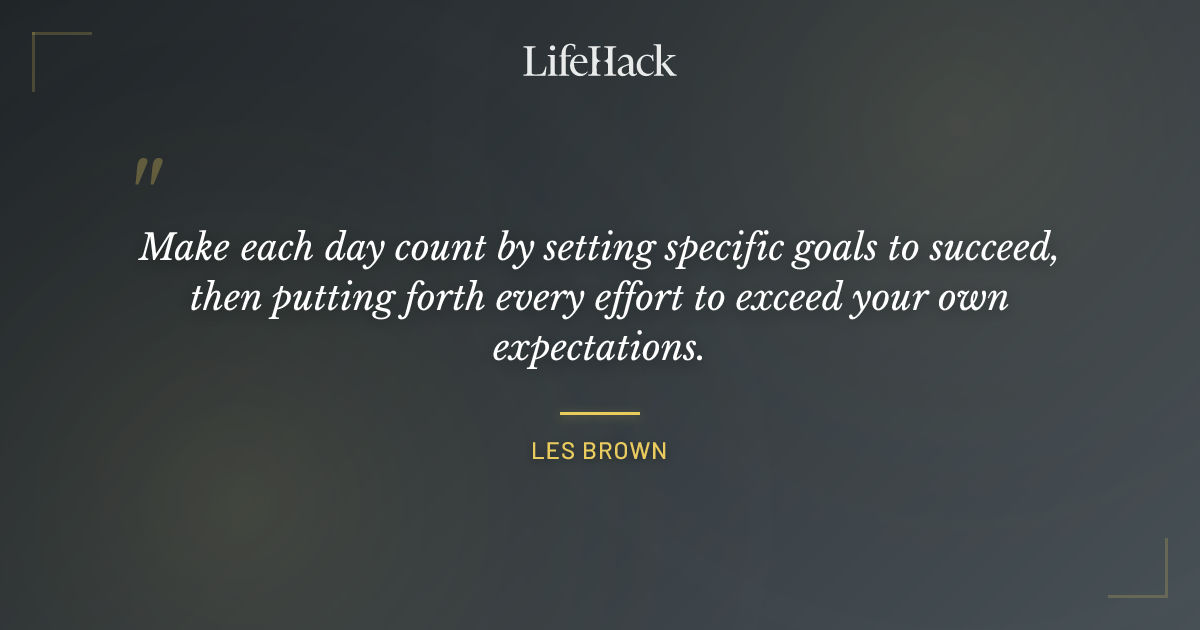 LifeHack

"

Make each day count by setting specific goals to succeed, then putting forth every effort to exceed your own expectations.

LES BROWN